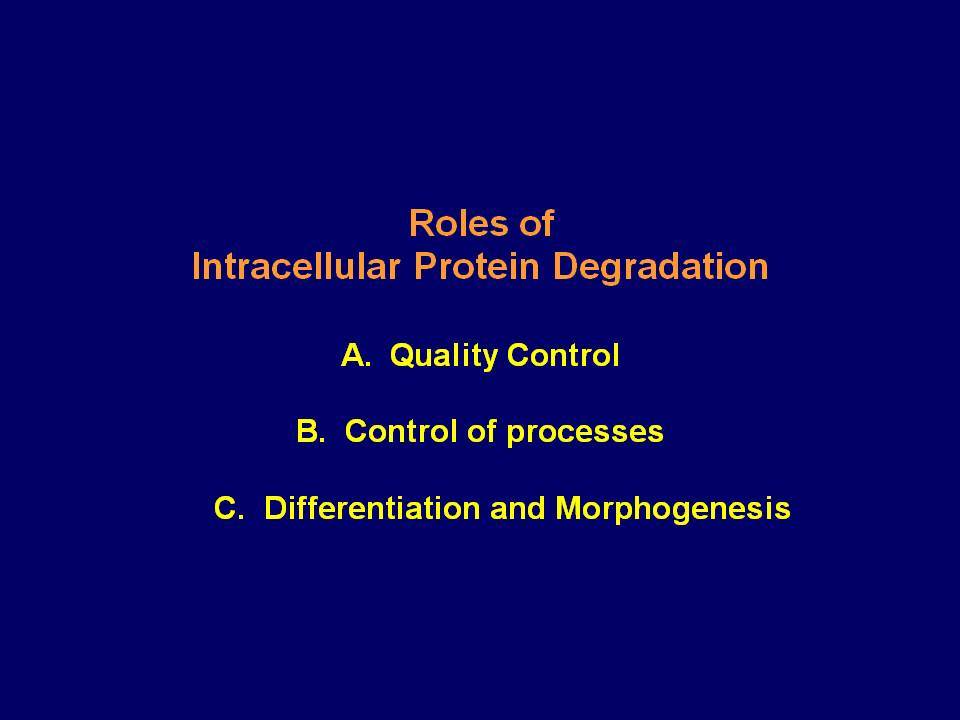 Roles of
Intracellular Protein Degradation

A. Quality Control

B. Control of processes

C. Differentiation and Morphogenesis